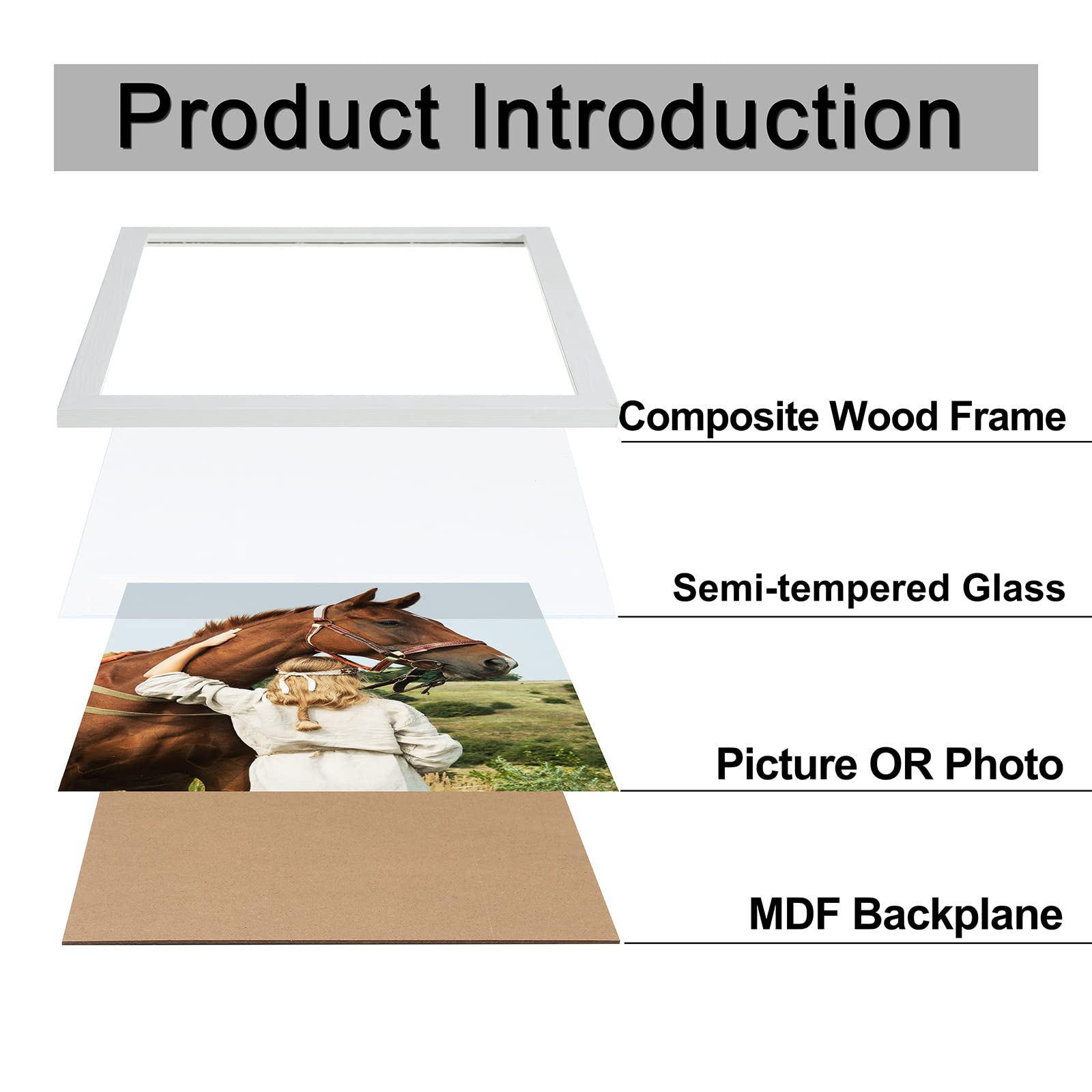 Product Introduction

Composite Wood Frame

Semi-tempered Glass

Picture OR Photo

MDF Backplane